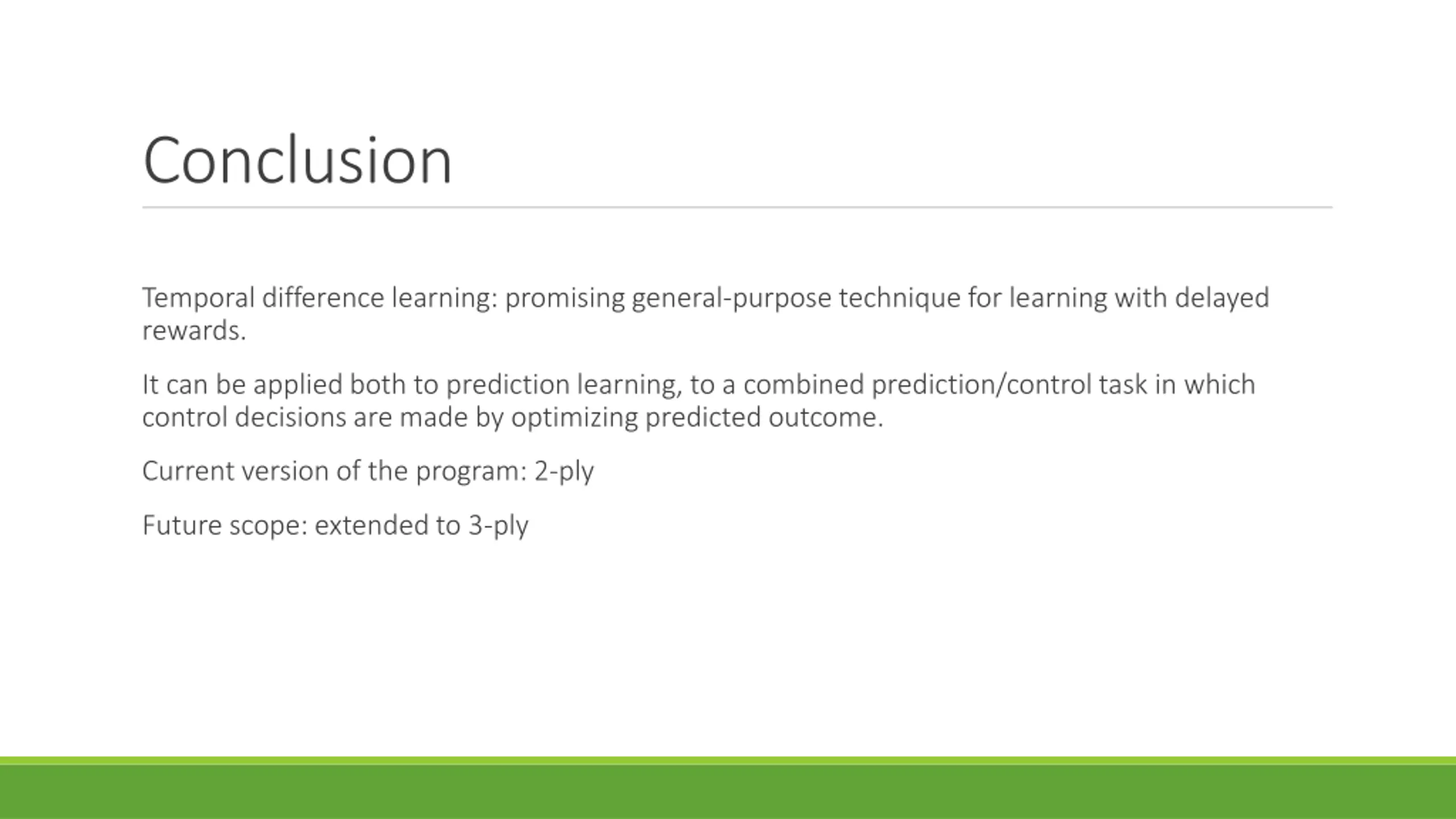 Conclusion

Temporal difference learning: promising general-purpose technique for learning with delayed rewards.

It can be applied both to prediction learning, to a combined prediction/control task in which control decisions are made by optimizing predicted outcome.

Current version of the program: 2-ply

Future scope: extended to 3-ply